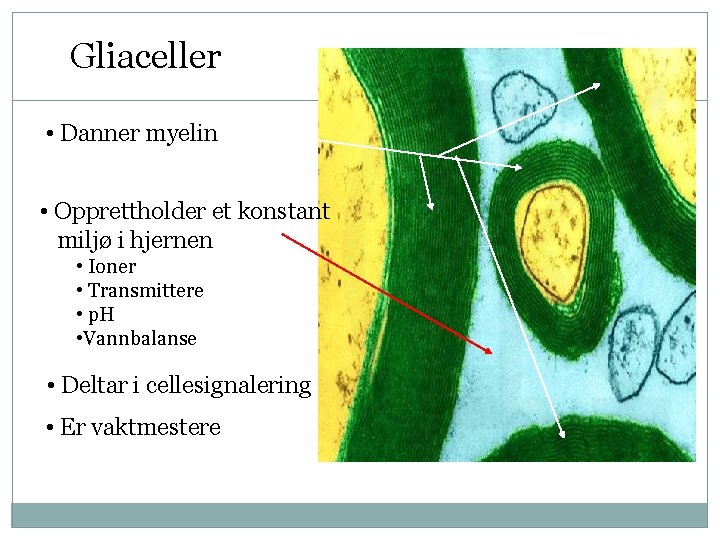 Gliaceller

• Danner myelin

• Opprettholder et konstant miljø i hjernen
  • Ioner
  • Transmittere
  • pH
  •Vannbalanse

• Deltar i cellesignalering

• Er vaktmestere